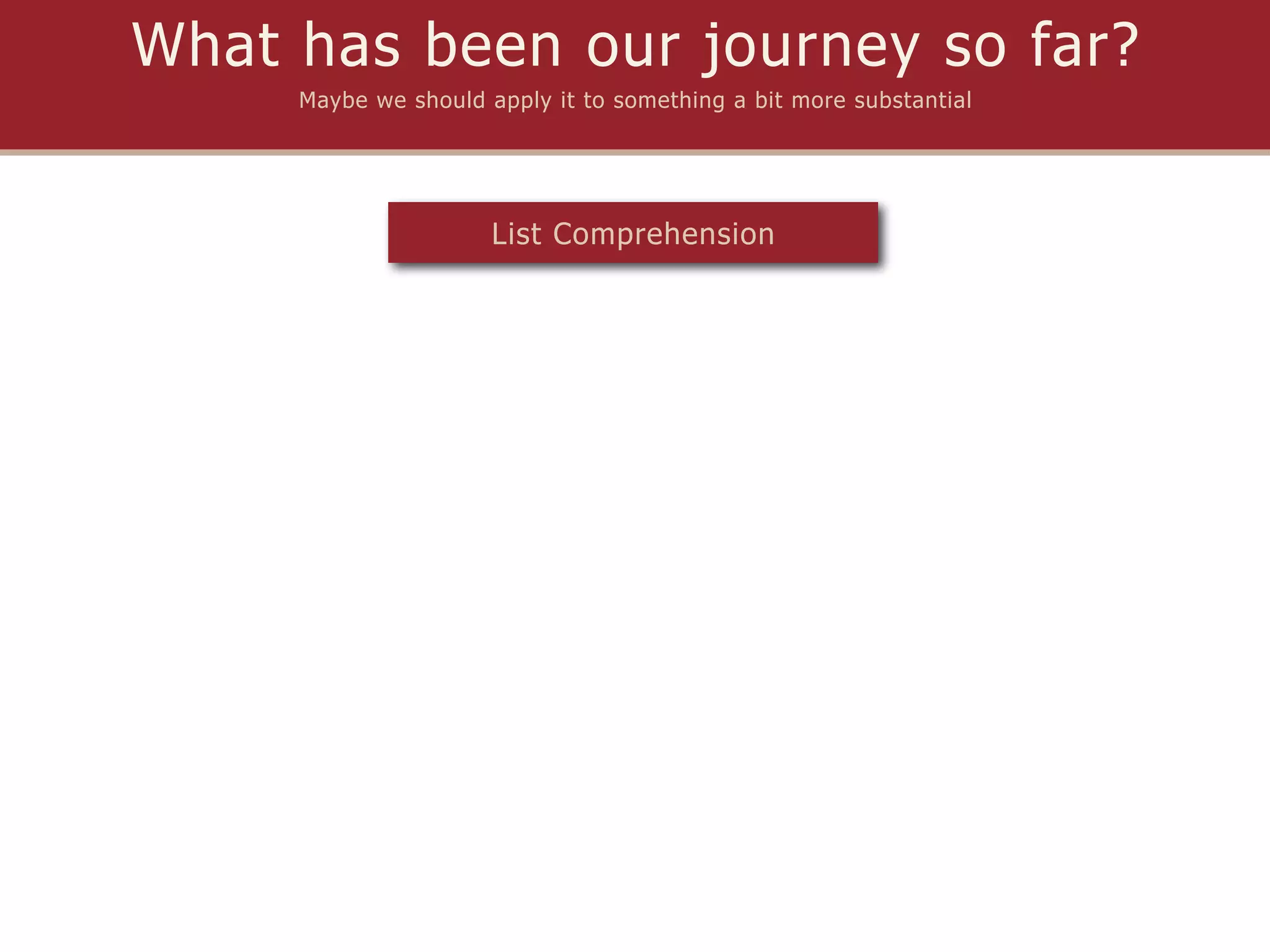 What has been our journey so far?

Maybe we should apply it to something a bit more substantial

List Comprehension